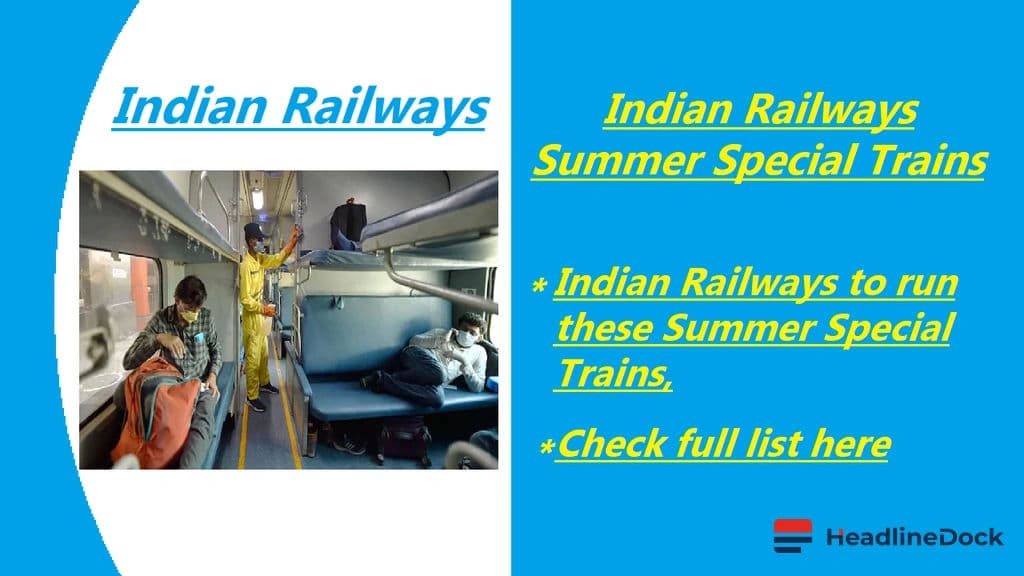 Indian Railways

Indian Railways Summer Special Trains

* Indian Railways to run these Summer Special Trains,

*Check full list here

HeadlineDock